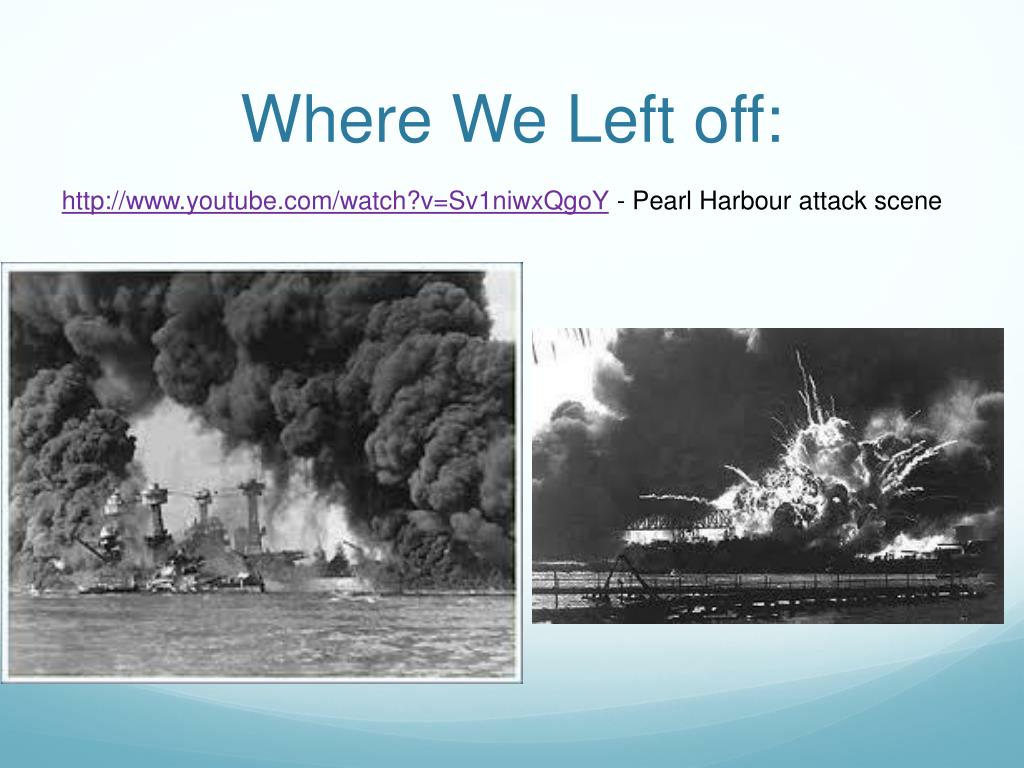 Where We Left off:

http://www.youtube.com/watch?v=Sv1niwxQgoY - Pearl Harbour attack scene